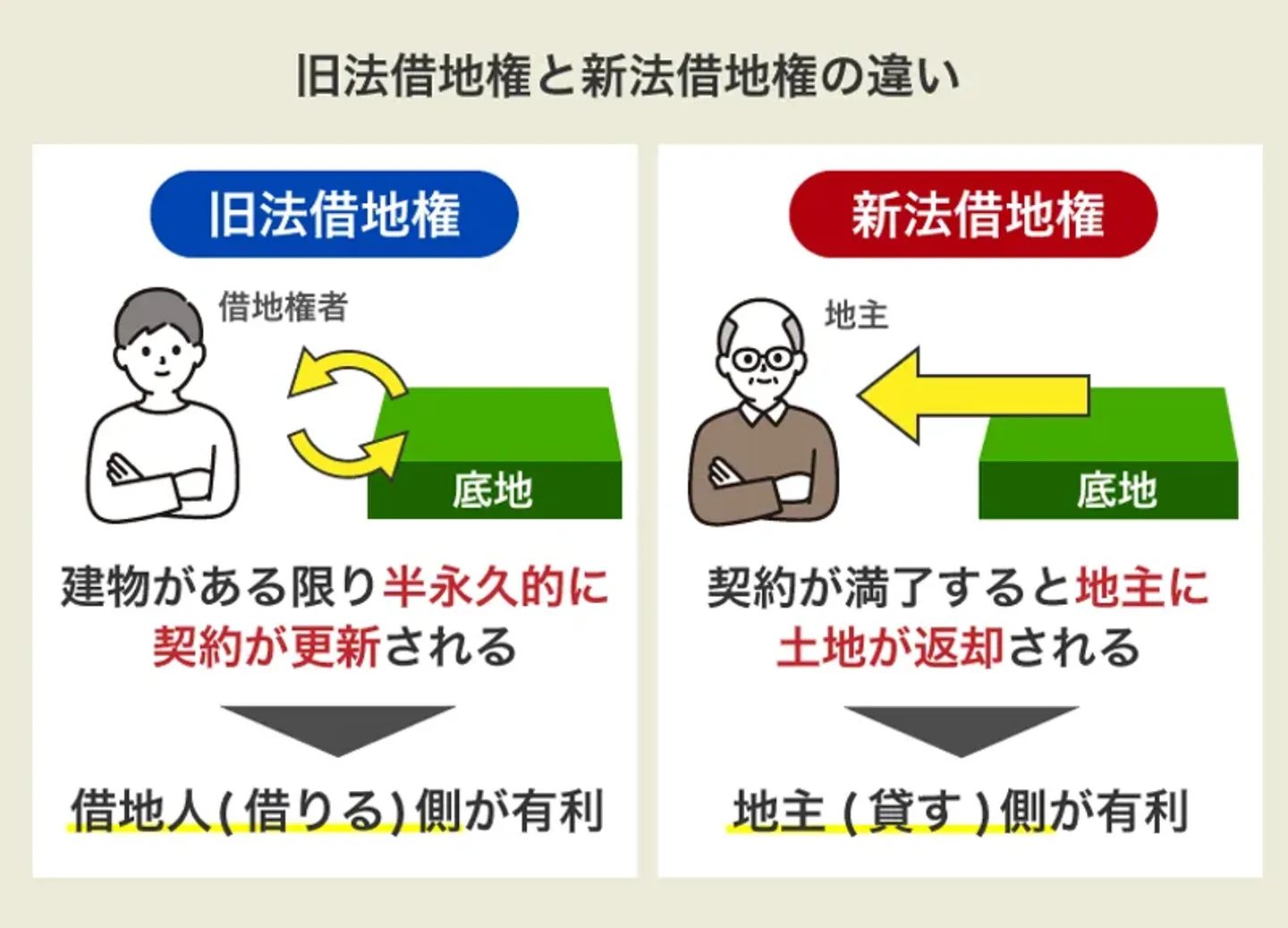 旧法借地権と新法借地権の違い

旧法借地権

借地権者

底地

建物がある限り半永久的に契約が更新される

借地人(借りる)側が有利

新法借地権

地主

底地

契約が満了すると地主に土地が返却される

地主(貸す)側が有利